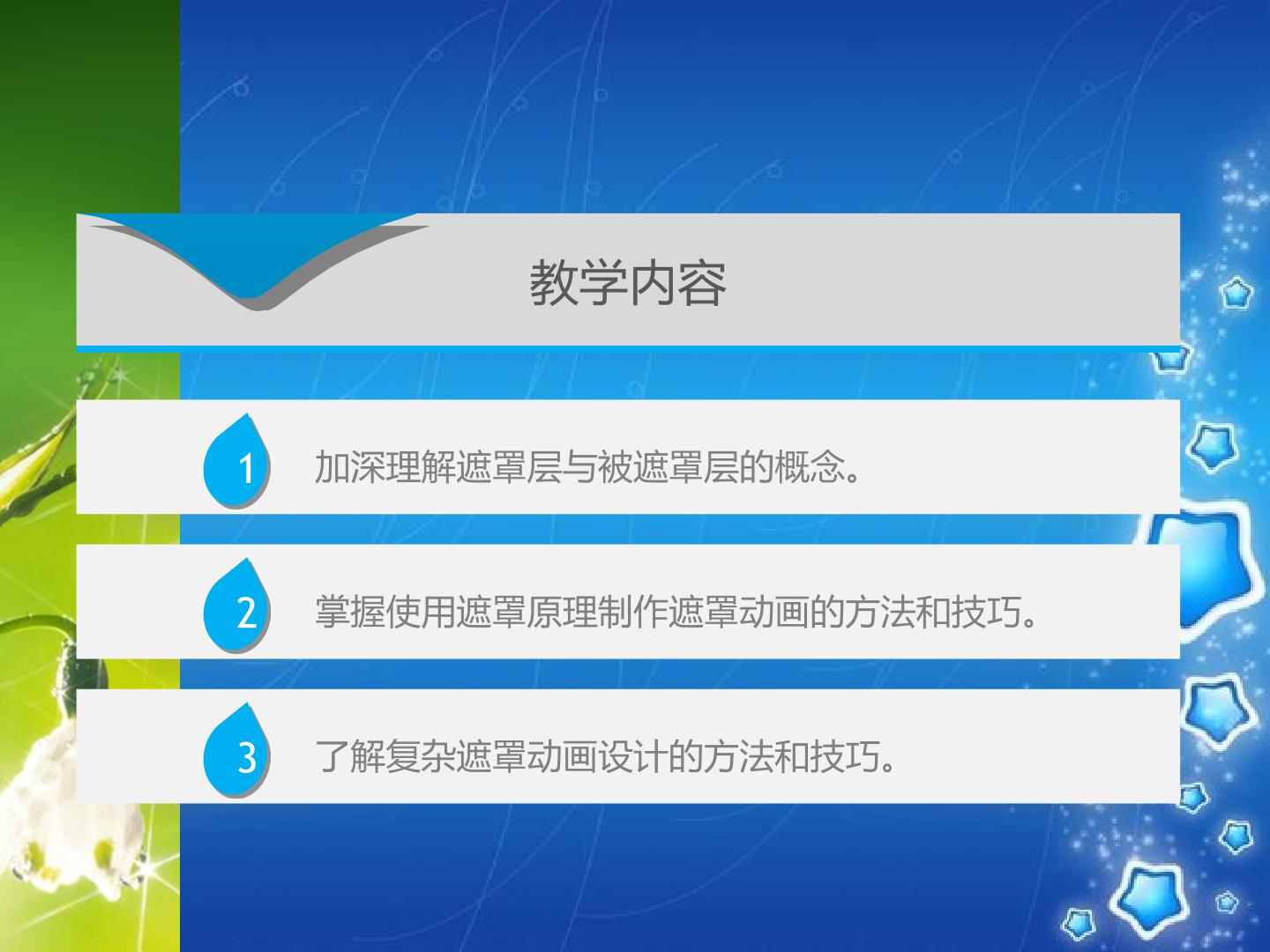 教学内容

1 加深理解遮罩层与被遮罩层的概念。

2 掌握使用遮罩原理制作遮罩动画的方法和技巧。

3 了解复杂遮罩动画设计的方法和技巧。